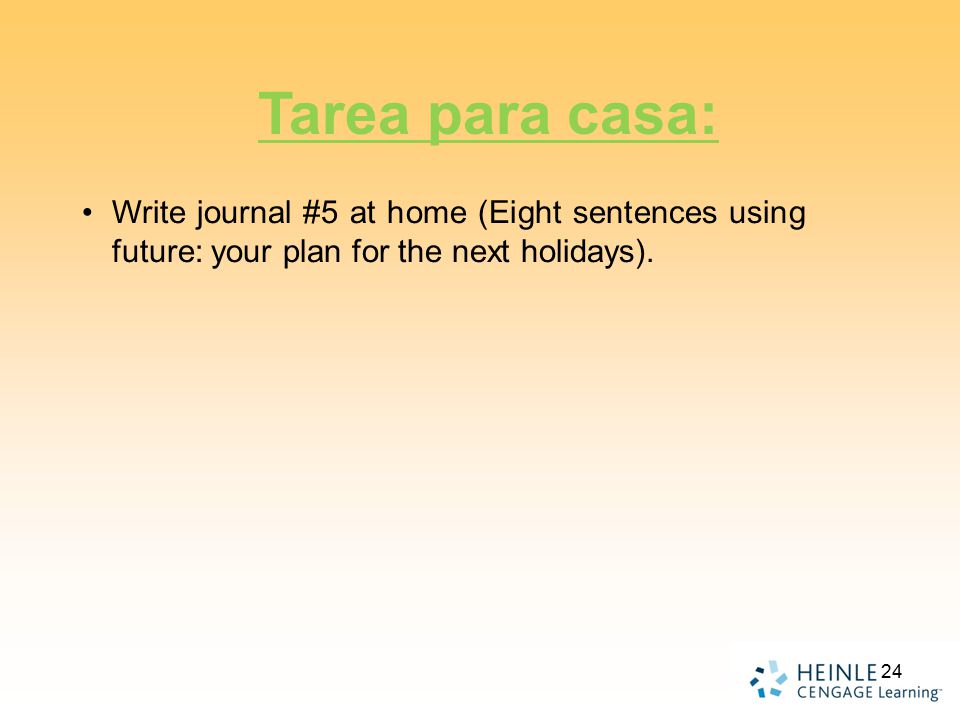 Tarea para casa:

• Write journal #5 at home (Eight sentences using future: your plan for the next holidays).

HEINLE
CENGAGE Learning™

24